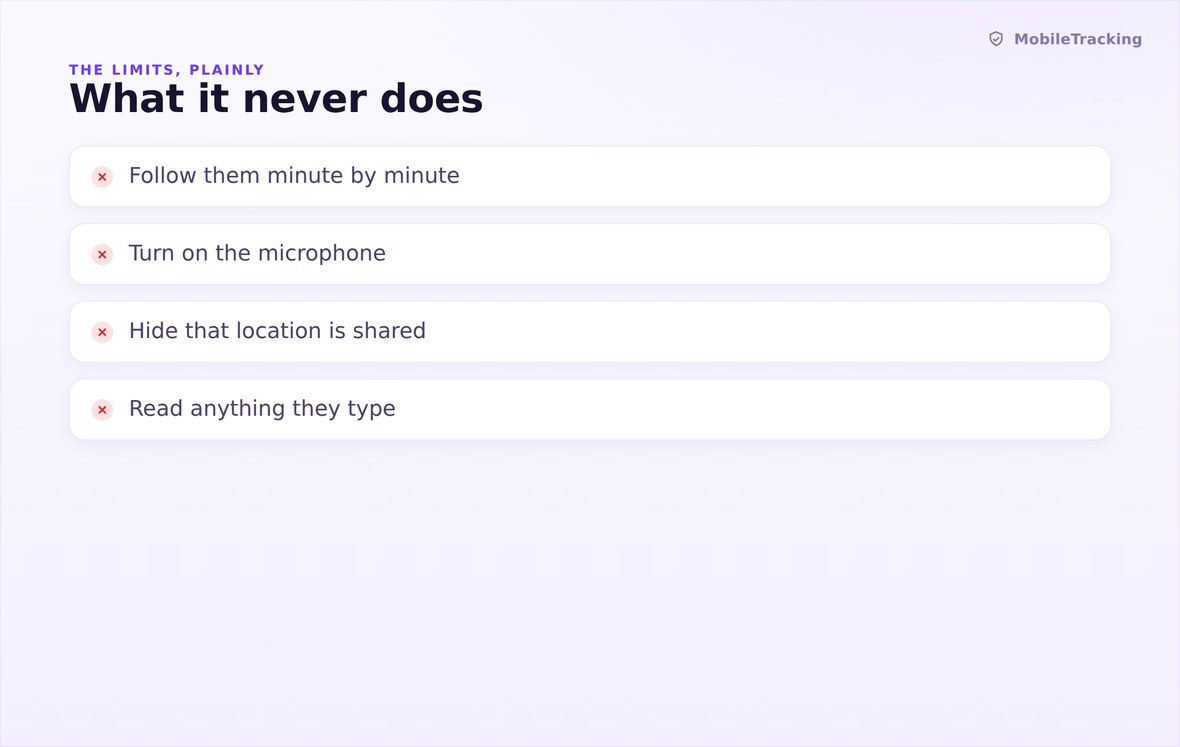 MobileTracking

THE LIMITS, PLAINLY

What it never does

× Follow them minute by minute

× Turn on the microphone

× Hide that location is shared

× Read anything they type